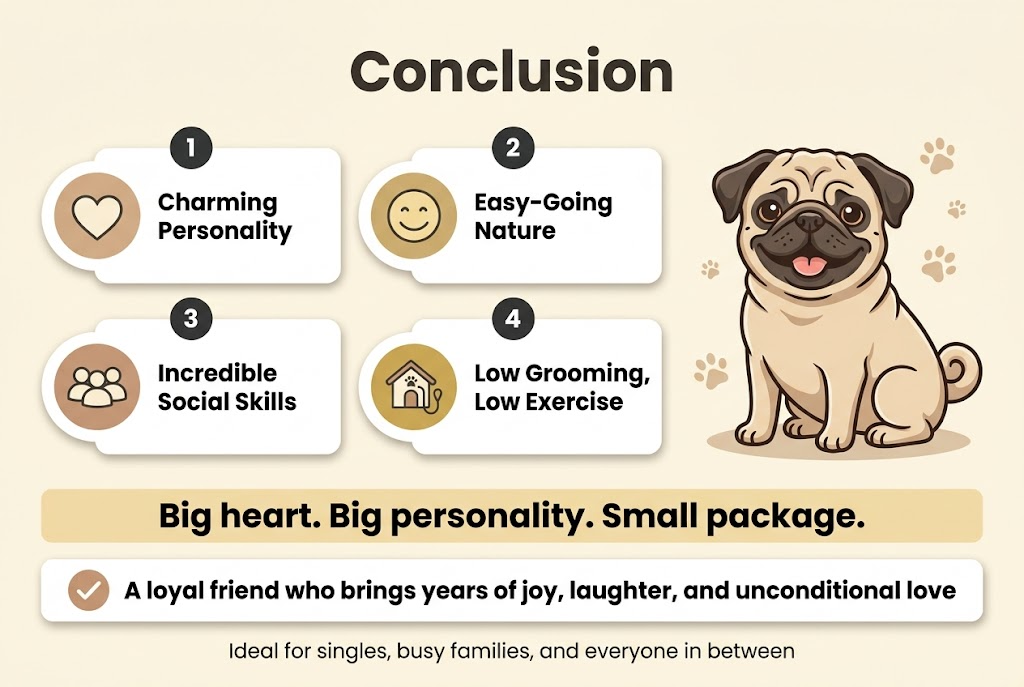 Conclusion

1
Charming Personality

2
Easy-Going Nature

3
Incredible Social Skills

4
Low Grooming, Low Exercise

Big heart. Big personality. Small package.

A loyal friend who brings years of joy, laughter, and unconditional love

Ideal for singles, busy families, and everyone in between